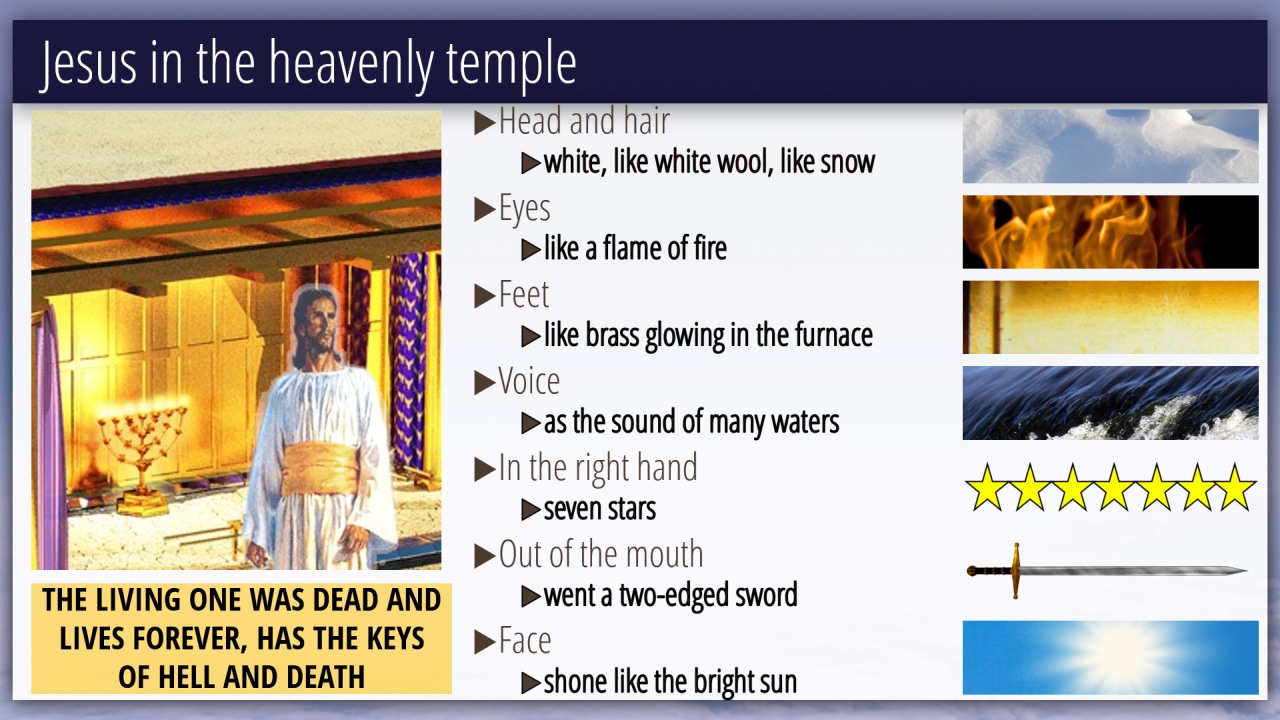 Jesus in the heavenly temple

THE LIVING ONE WAS DEAD AND LIVES FOREVER, HAS THE KEYS OF HELL AND DEATH

▶Head and hair
▶white, like white wool, like snow
▶Eyes
▶like a flame of fire
▶Feet
▶like brass glowing in the furnace
▶Voice
▶as the sound of many waters
▶In the right hand
▶seven stars
▶Out of the mouth
▶went a two-edged sword
▶Face
▶shone like the bright sun